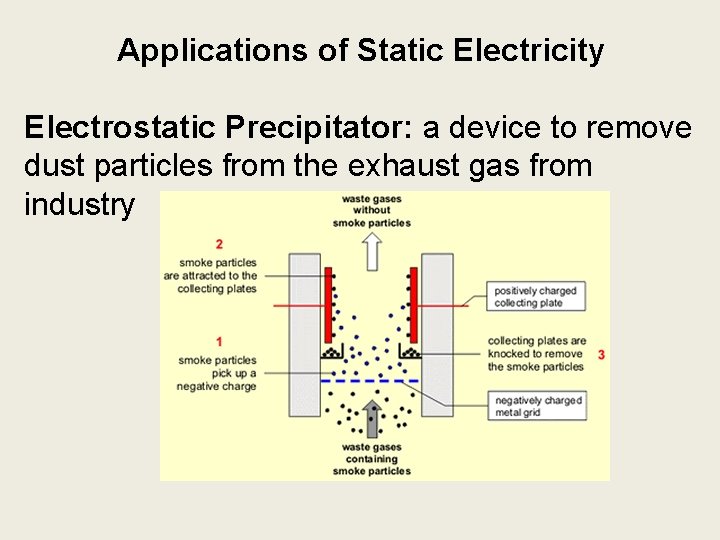 Applications of Static Electricity

Electrostatic Precipitator: a device to remove dust particles from the exhaust gas from industry

waste gases without smoke particles

2
smoke particles are attracted to the collecting plates

positively charged collecting plate

1
smoke particles pick up a negative charge

collecting plates are knocked to remove the smoke particles

3

negatively charged metal grid

waste gases containing smoke particles